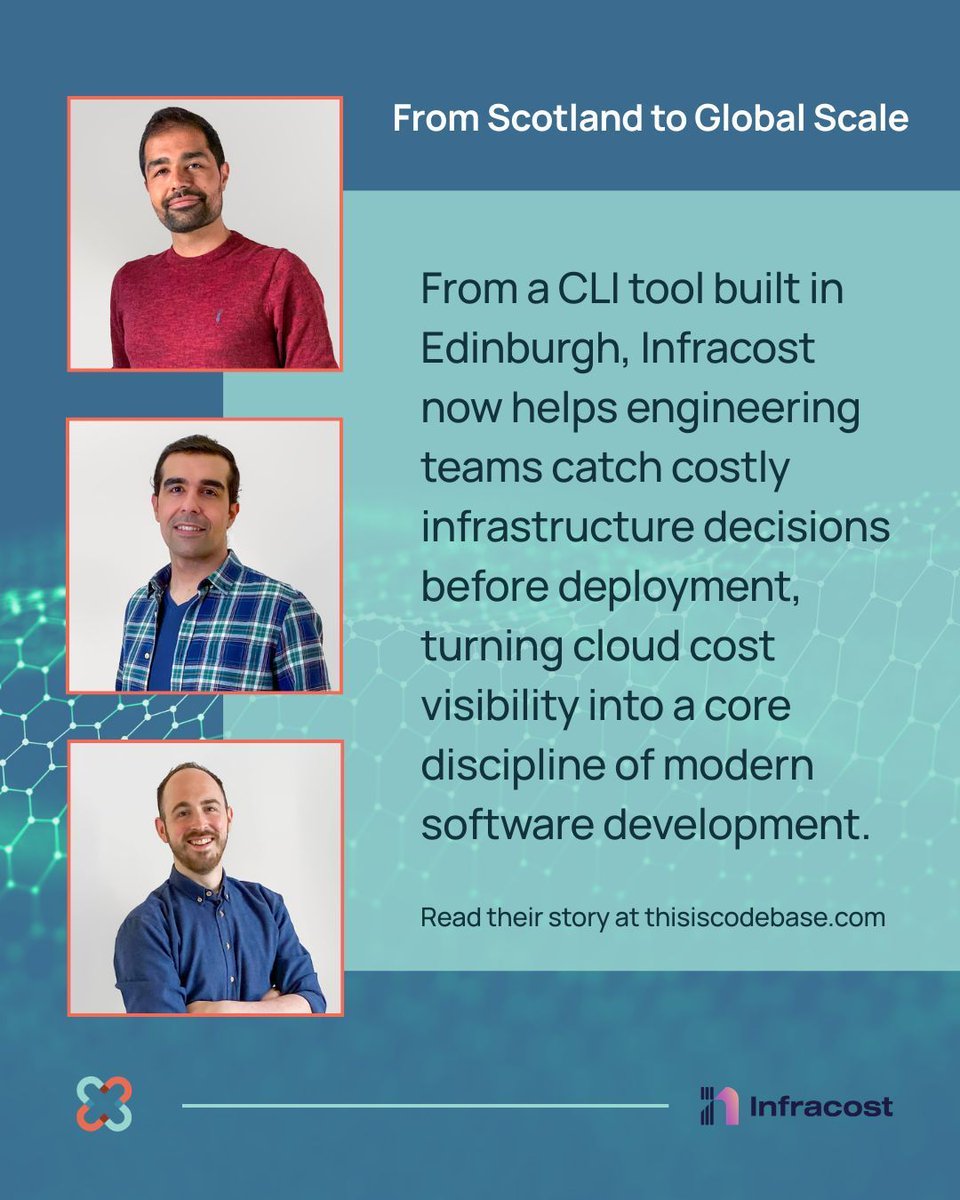 From Scotland to Global Scale

From a CLI tool built in Edinburgh, Infracost now helps engineering teams catch costly infrastructure decisions before deployment, turning cloud cost visibility into a core discipline of modern software development.

Read their story at thisiscodebase.com

Infracost